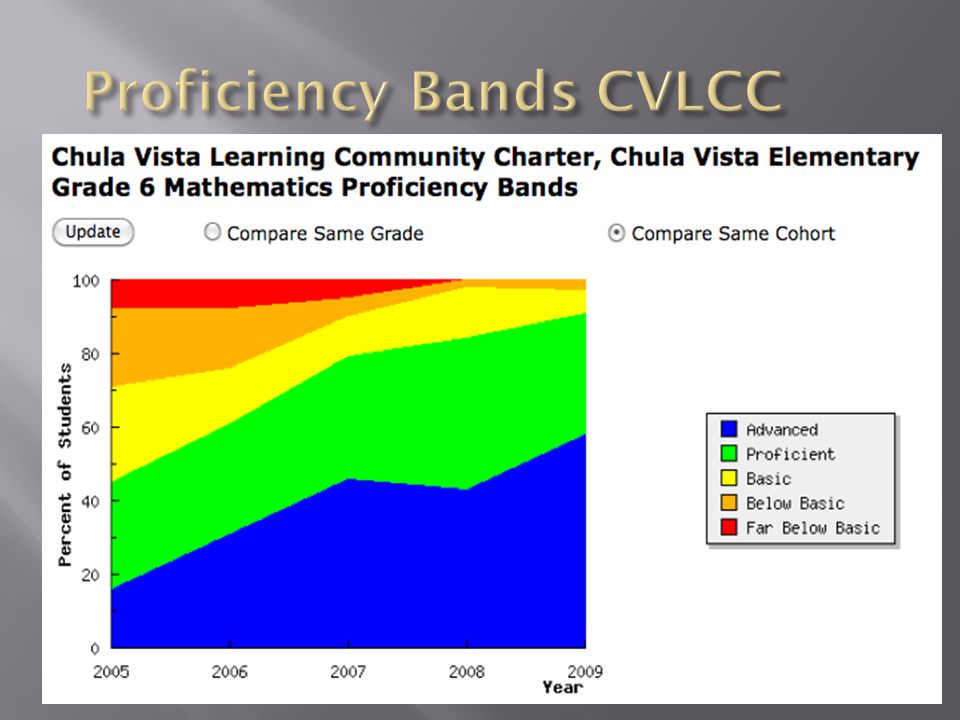 Proficiency Bands CVLCC

Chula Vista Learning Community Charter, Chula Vista Elementary
Grade 6 Mathematics Proficiency Bands

Update

Compare Same Grade

Compare Same Cohort

100
80
60
40
20
0

Percent of Students

2005
2006
2007
2008
2009
Year

Advanced
Proficient
Basic
Below Basic
Far Below Basic